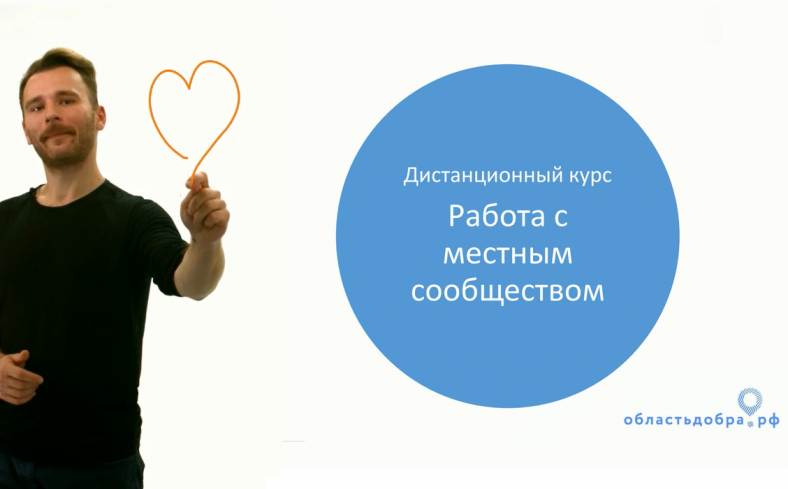 Дистанционный курс

Работа с местным сообществом

областьдобра.рф